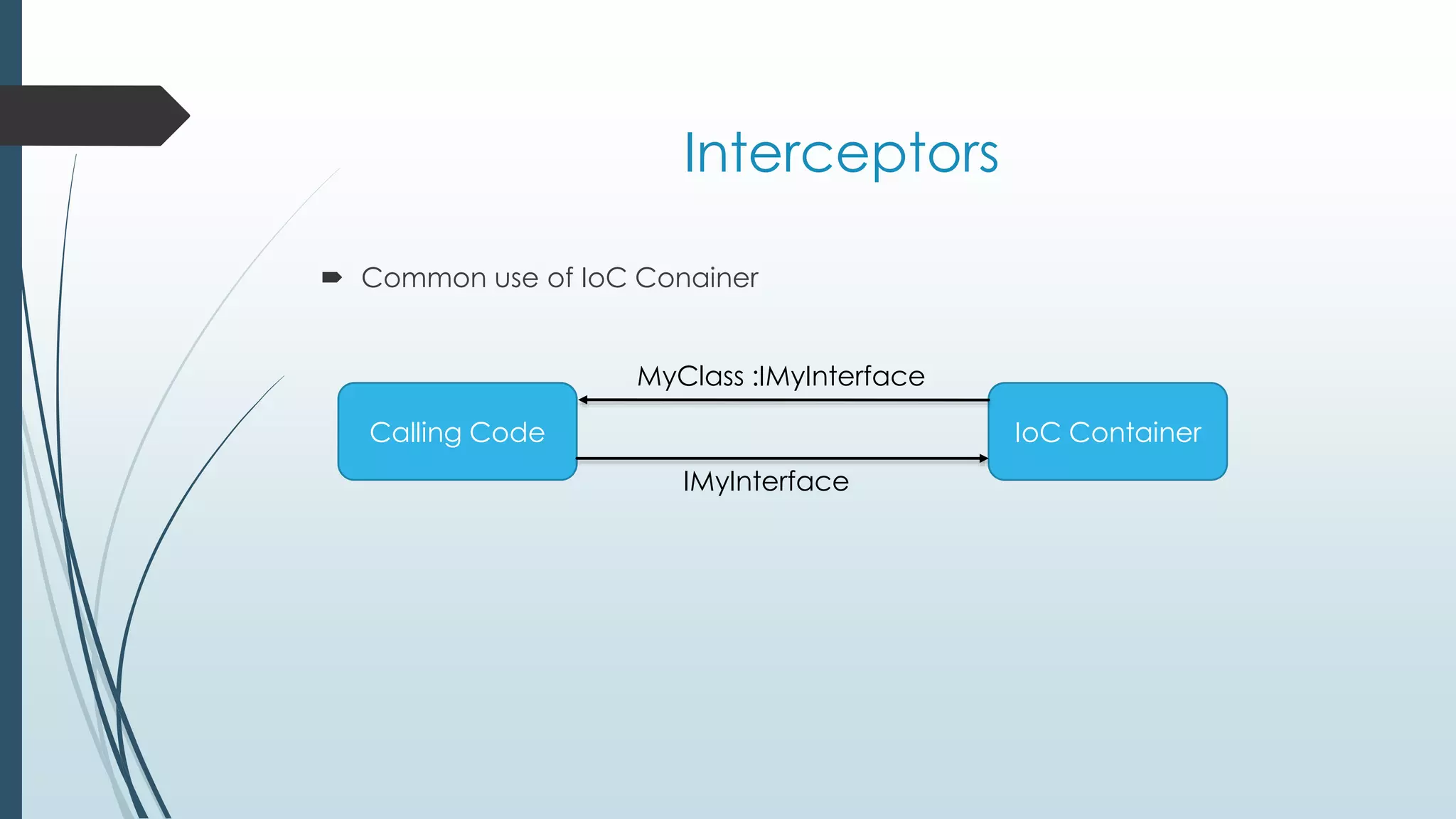 Interceptors

Common use of IoC Conainer

MyClass :IMyInterface

Calling Code

IoC Container

IMyInterface